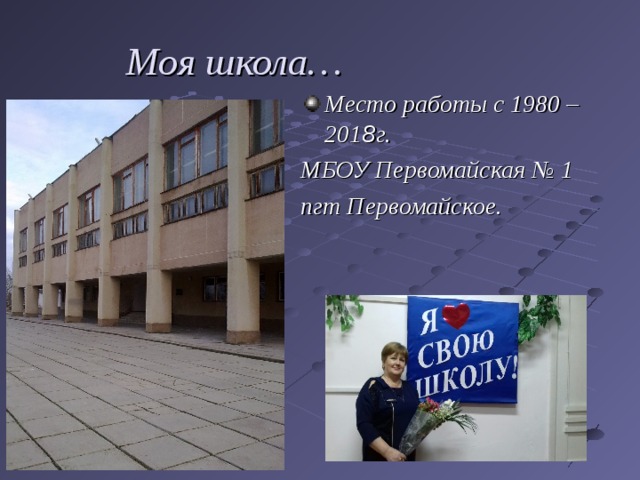 Моя школа…

Место работы с 1980 – 2018г.

МБОУ Первомайская № 1

пгт Первомайское.

Я СВОЮ ШКОЛУ!